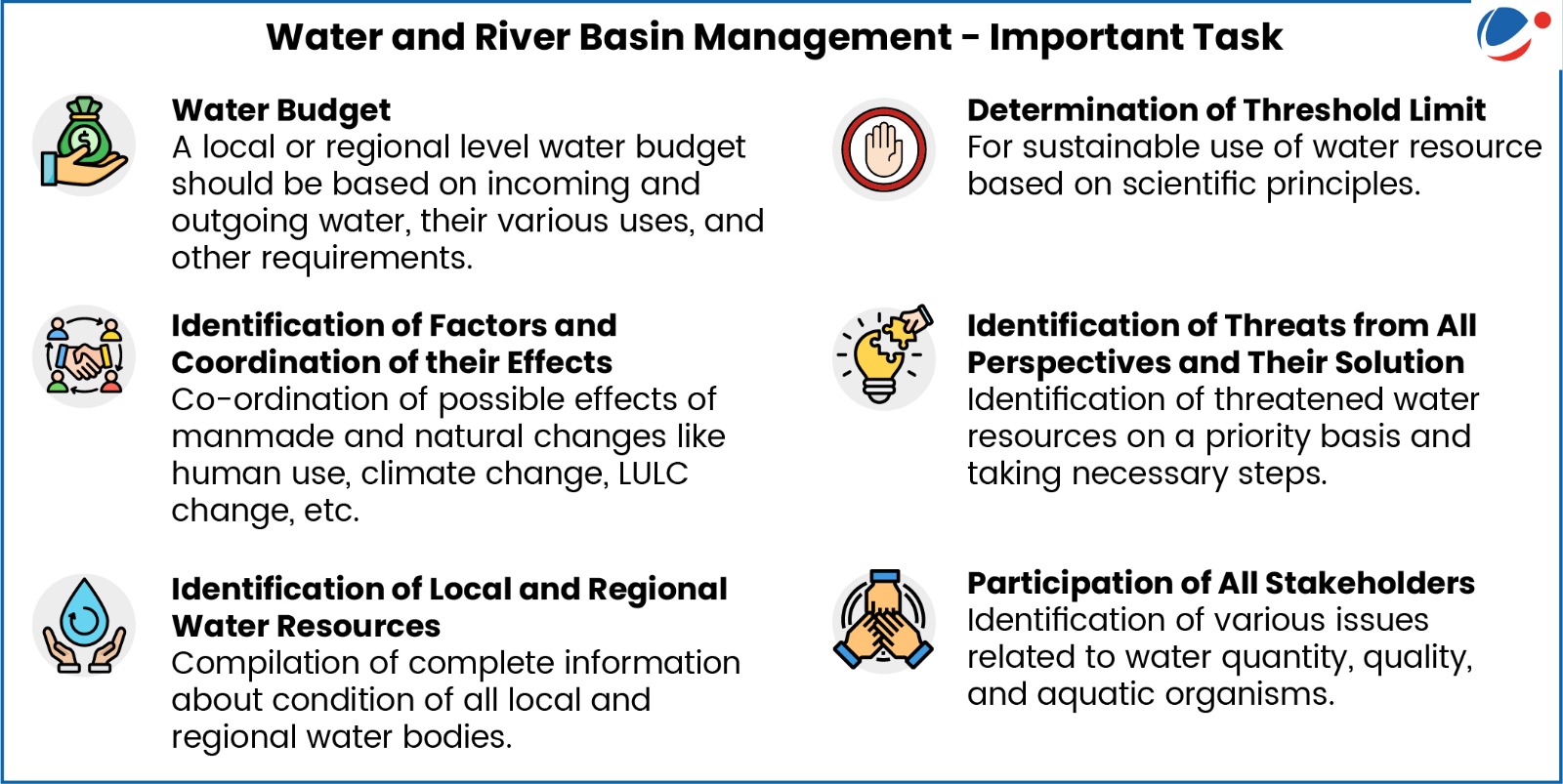 Water and River Basin Management - Important Task

Water Budget
A local or regional level water budget should be based on incoming and outgoing water, their various uses, and other requirements.

Identification of Factors and Coordination of their Effects
Co-ordination of possible effects of manmade and natural changes like human use, climate change, LULC change, etc.

Identification of Local and Regional Water Resources
Compilation of complete information about condition of all local and regional water bodies.

Determination of Threshold Limit
For sustainable use of water resource based on scientific principles.

Identification of Threats from All Perspectives and Their Solution
Identification of threatened water resources on a priority basis and taking necessary steps.

Participation of All Stakeholders
Identification of various issues related to water quantity, quality, and aquatic organisms.